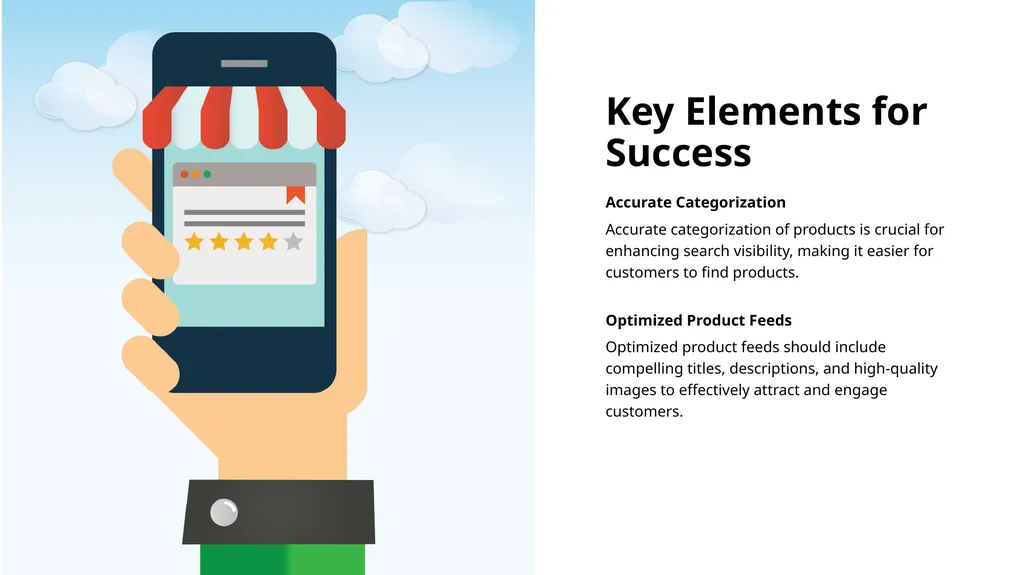 Key Elements for Success

Accurate Categorization

Accurate categorization of products is crucial for enhancing search visibility, making it easier for customers to find products.

Optimized Product Feeds

Optimized product feeds should include compelling titles, descriptions, and high-quality images to effectively attract and engage customers.